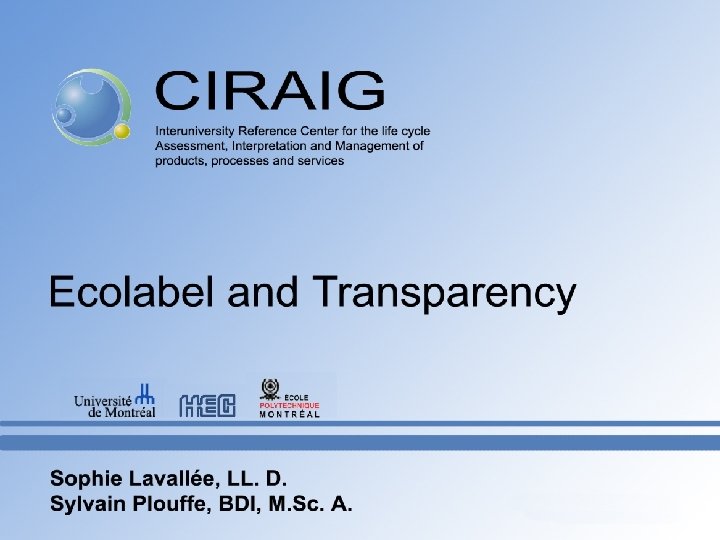 CIRAIG

Interuniversity Reference Center for the life cycle Assessment, Interpretation and Management of products, processes and services

Ecolabel and Transparency

Université de Montréal

HEC

ECOLE POLYTECHNIQUE MONTRÉAL

Sophie Lavallée, LL. D.
Sylvain Plouffe, BDI, M.Sc. A.